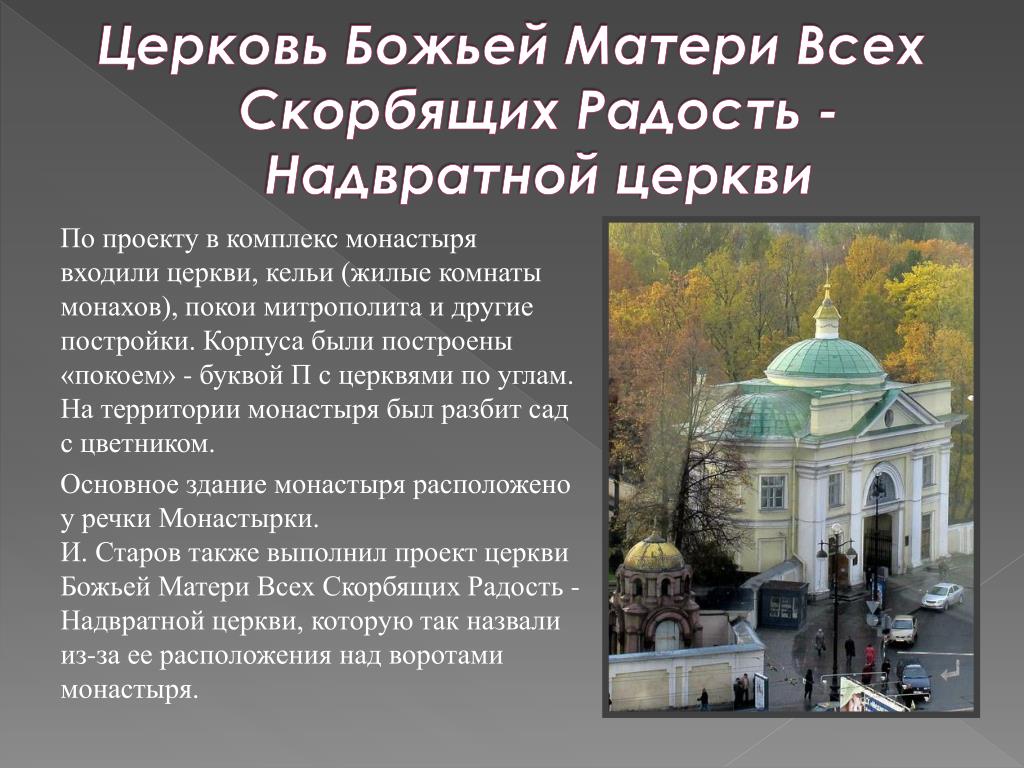 Церковь Божьей Матери Всех Скорбящих Радость - Надвратной церкви

По проекту в комплекс монастыря входили церкви, кельи (жилые комнаты монахов), покои митрополита и другие постройки. Корпуса были построены «покоем» - буквой П с церквями по углам. На территории монастыря был разбит сад с цветником.

Основное здание монастыря расположено у речки Монастырки.
И. Старов также выполнил проект церкви Божьей Матери Всех Скорбящих Радость - Надвратной церкви, которую так назвали из-за ее расположения над воротами монастыря.